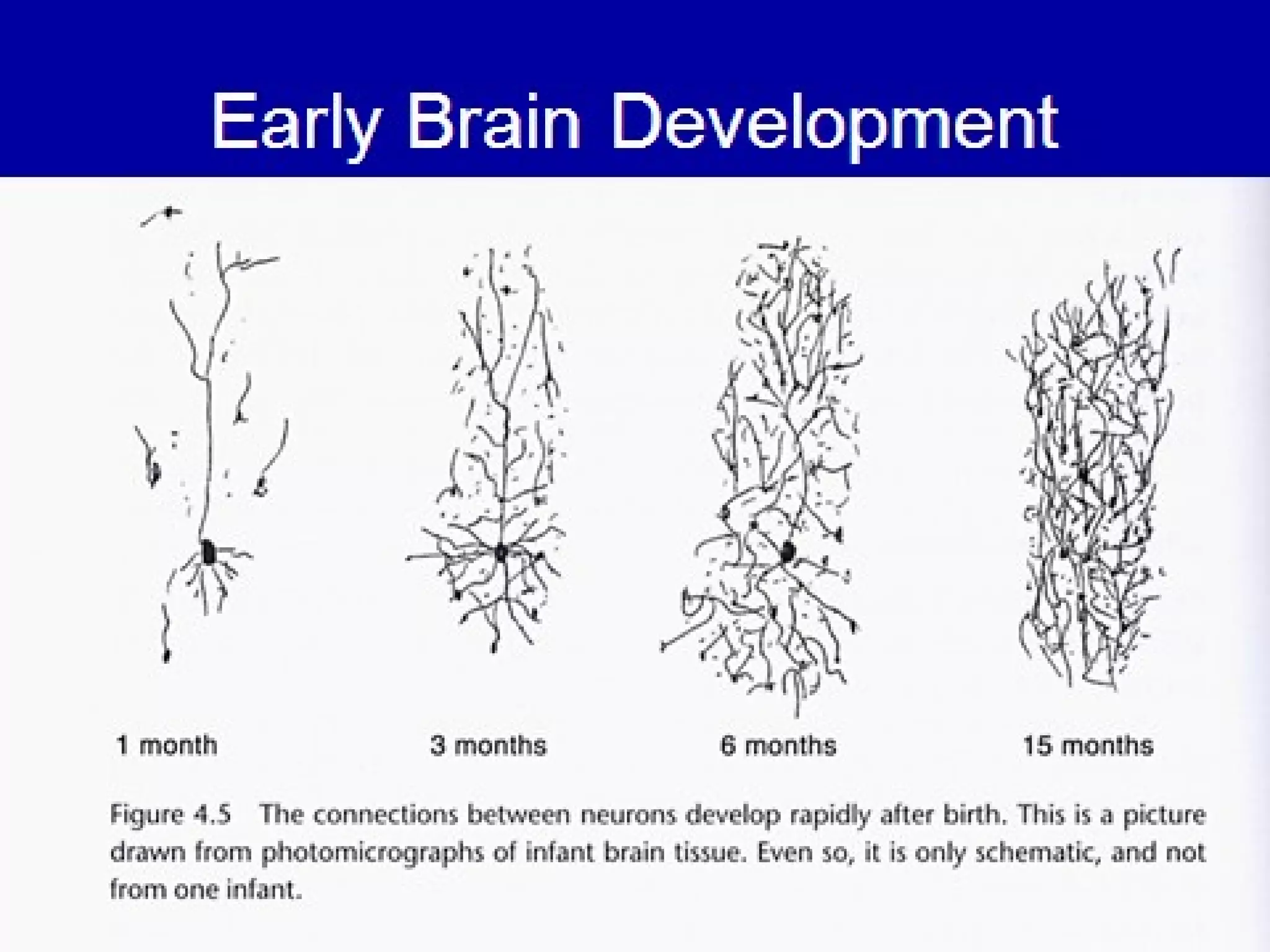 Early Brain Development

1 month

3 months

6 months

15 months

Figure 4.5 The connections between neurons develop rapidly after birth. This is a picture drawn from photomicrographs of infant brain tissue. Even so, it is only schematic, and not from one infant.